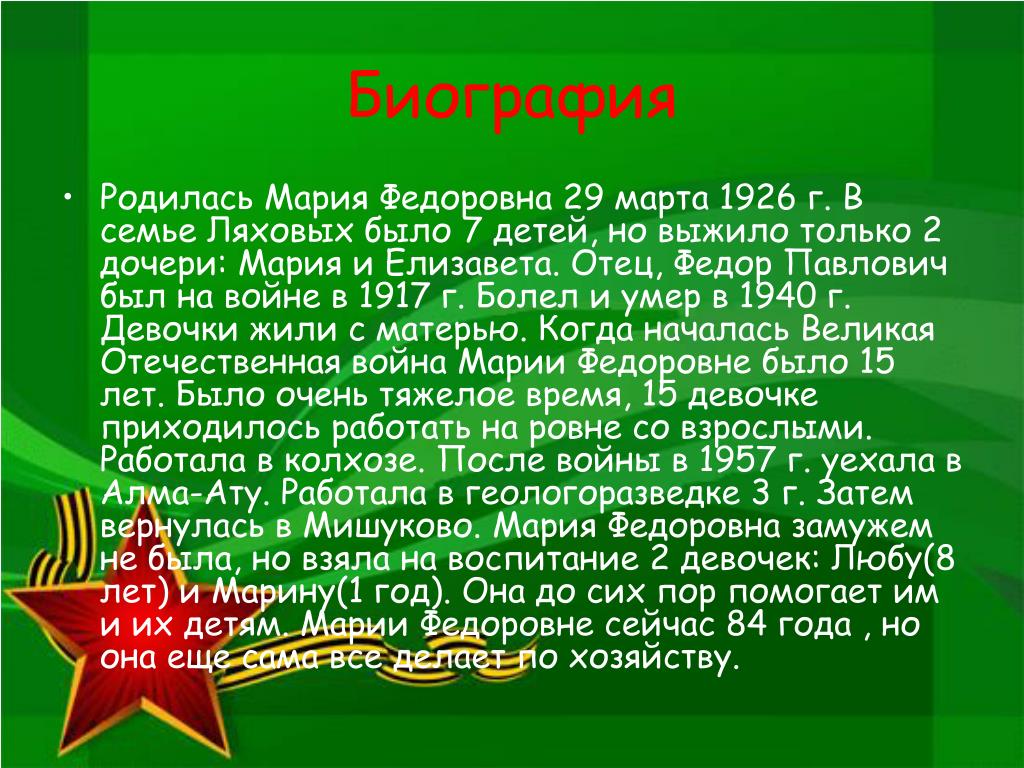 Биография

• Родилась Мария Федоровна 29 марта 1926 г. В семье Ляховых было 7 детей, но выжило только 2 дочери: Мария и Елизавета. Отец, Федор Павлович был на войне в 1917 г. Болел и умер в 1940 г. Девочки жили с матерью. Когда началась Великая Отечественная война Марии Федоровне было 15 лет. Было очень тяжелое время, 15 девочке приходилось работать на ровне со взрослыми. Работала в колхозе. После войны в 1957 г. уехала в Алма-Ату. Работала в геологоразведке 3 г. Затем вернулась в Мишуково. Мария Федоровна замужем не была, но взяла на воспитание 2 девочек: Любу(8 лет) и Марину(1 год). Она до сих пор помогает им и их детям. Марии Федоровне сейчас 84 года , но она еще сама все делает по хозяйству.